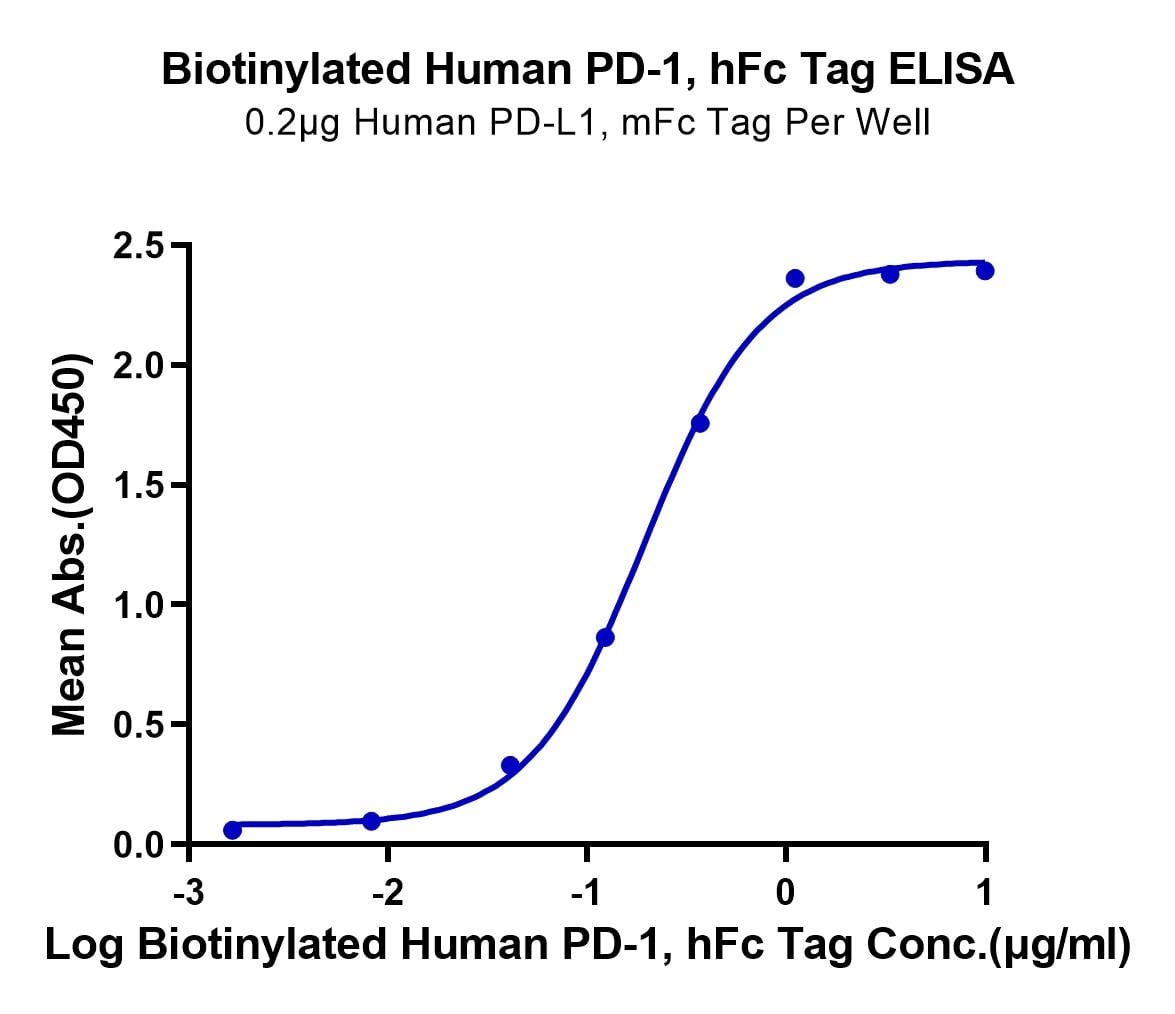 Biotinylated Human PD-1, hFc Tag ELISA
0.2μg Human PD-L1, mFc Tag Per Well

Mean Abs.(OD450)

2.5
2.0
1.5
1.0
0.5
0.0

-3
-2
-1
0
1

Log Biotinylated Human PD-1, hFc Tag Conc.(μg/ml)